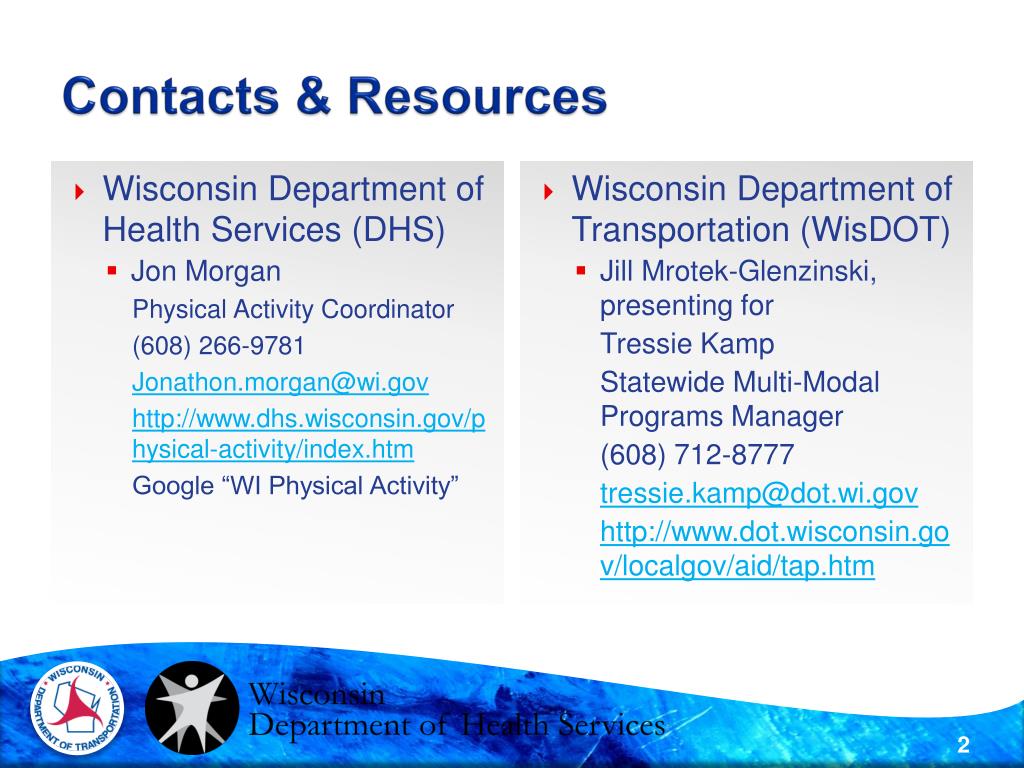 Contacts & Resources

Wisconsin Department of Health Services (DHS)

Jon Morgan

Physical Activity Coordinator

(608) 266-9781

Jonathon.morgan@wi.gov

http://www.dhs.wisconsin.gov/physical-activity/index.htm

Google “WI Physical Activity”

Wisconsin Department of Transportation (WisDOT)

Jill Mrotek-Glenzinski, presenting for

Tressie Kamp

Statewide Multi-Modal Programs Manager

(608) 712-8777

tressie.kamp@dot.wi.gov

http://www.dot.wisconsin.gov/localgov/aid/tap.htm

WISCONSIN DEPARTMENT OF TRANSPORTATION

Wisconsin Department of Health Services

2